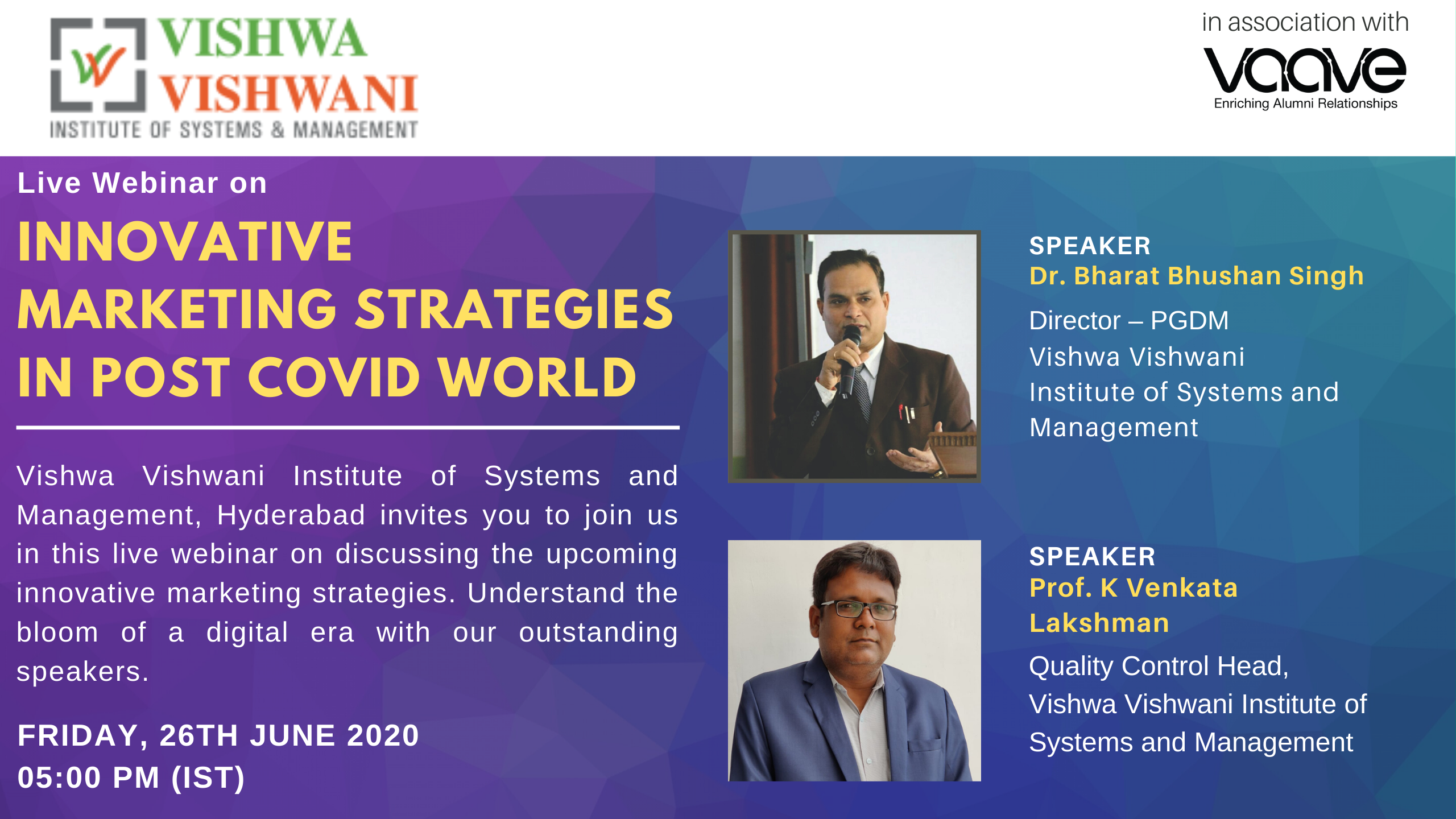 VISHWA VISHWANI
INSTITUTE OF SYSTEMS & MANAGEMENT

in association with
vaave
Enriching Alumni Relationships

Live Webinar on

INNOVATIVE MARKETING STRATEGIES IN POST COVID WORLD

Vishwa Vishwani Institute of Systems and Management, Hyderabad invites you to join us in this live webinar on discussing the upcoming innovative marketing strategies. Understand the bloom of a digital era with our outstanding speakers.

FRIDAY, 26TH JUNE 2020
05:00 PM (IST)

SPEAKER
Dr. Bharat Bhushan Singh
Director – PGDM
Vishwa Vishwani
Institute of Systems and Management

SPEAKER
Prof. K Venkata Lakshman
Quality Control Head,
Vishwa Vishwani Institute of Systems and Management